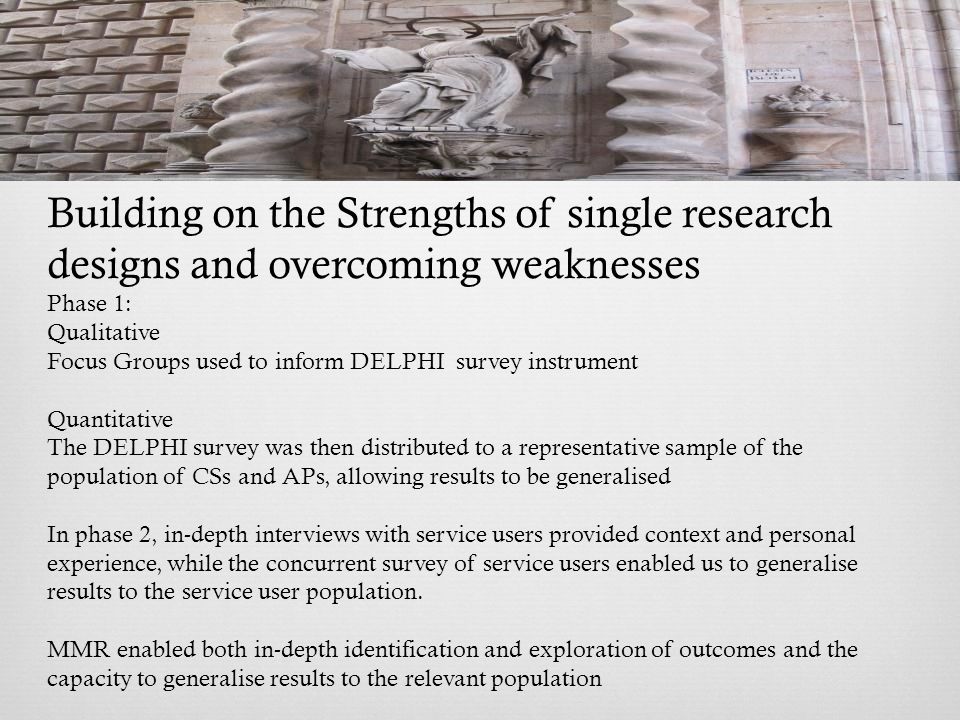 Building on the Strengths of single research designs and overcoming weaknesses

Phase 1:
Qualitative
Focus Groups used to inform DELPHI survey instrument

Quantitative
The DELPHI survey was then distributed to a representative sample of the population of CSs and APs, allowing results to be generalised

In phase 2, in-depth interviews with service users provided context and personal experience, while the concurrent survey of service users enabled us to generalise results to the service user population.

MMR enabled both in-depth identification and exploration of outcomes and the capacity to generalise results to the relevant population